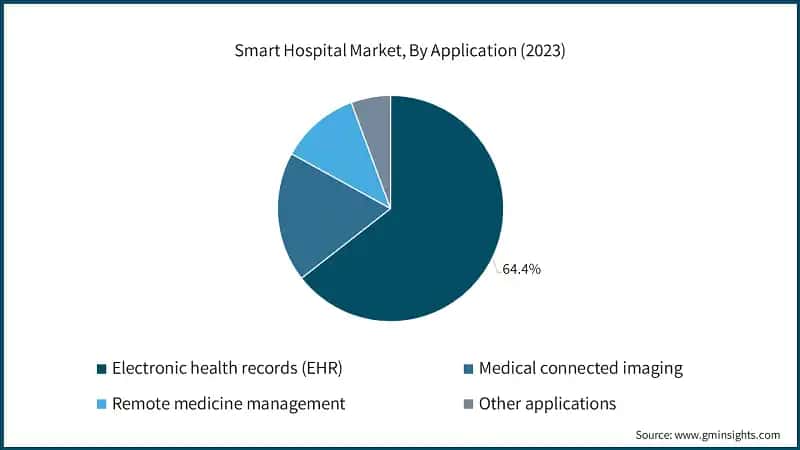 Smart Hospital Market, By Application (2023)

64.4%

Electronic health records (EHR)
Medical connected imaging
Remote medicine management
Other applications

Source: www.gminsights.com